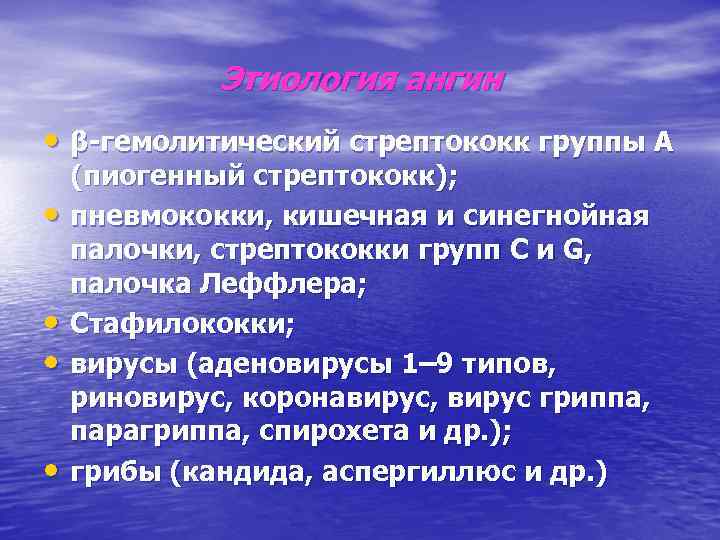 Этиология ангин

• β-гемолитический стрептококк группы А (пиогенный стрептококк);
• пневмококки, кишечная и синегнойная палочки, стрептококки групп С и G, палочка Леффлера;
• Стафилококки;
• вирусы (аденовирусы 1–9 типов, риновирус, коронавирус, вирус гриппа, парагриппа, спирохета и др.);
• грибы (кандида, аспергиллюс и др.)